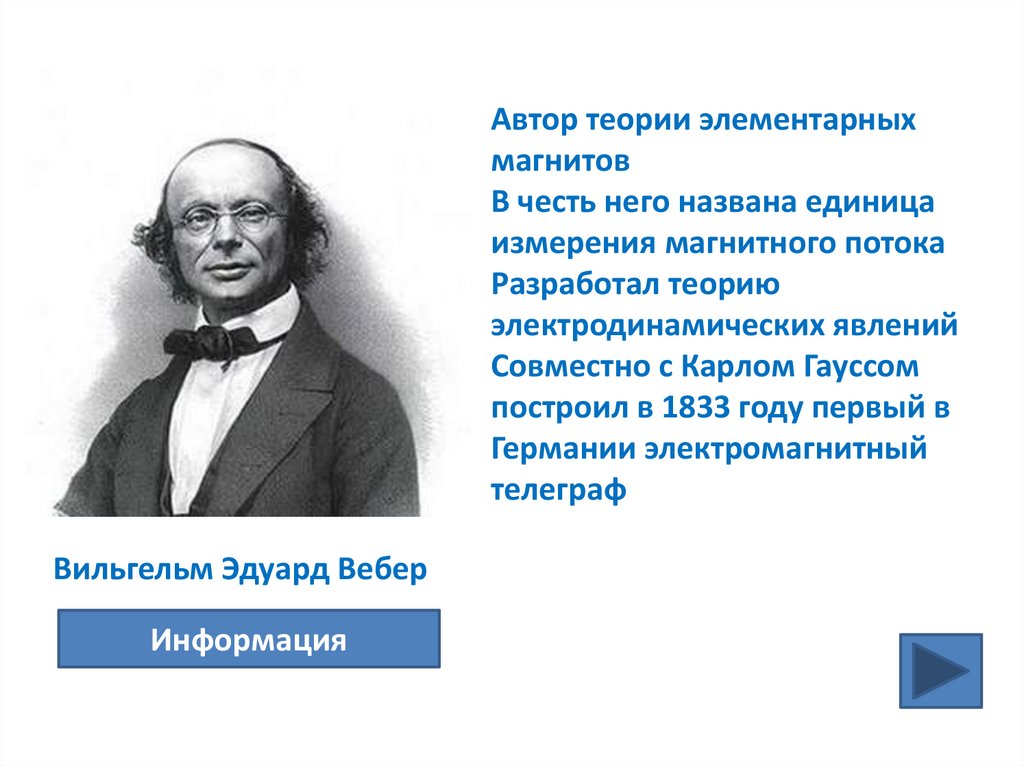 Автор теории элементарных магнитов
В честь него названа единица измерения магнитного потока
Разработал теорию электродинамических явлений
Совместно с Карлом Гауссом построил в 1833 году первый в Германии электромагнитный телеграф

Вильгельм Эдуард Вебер

Информация